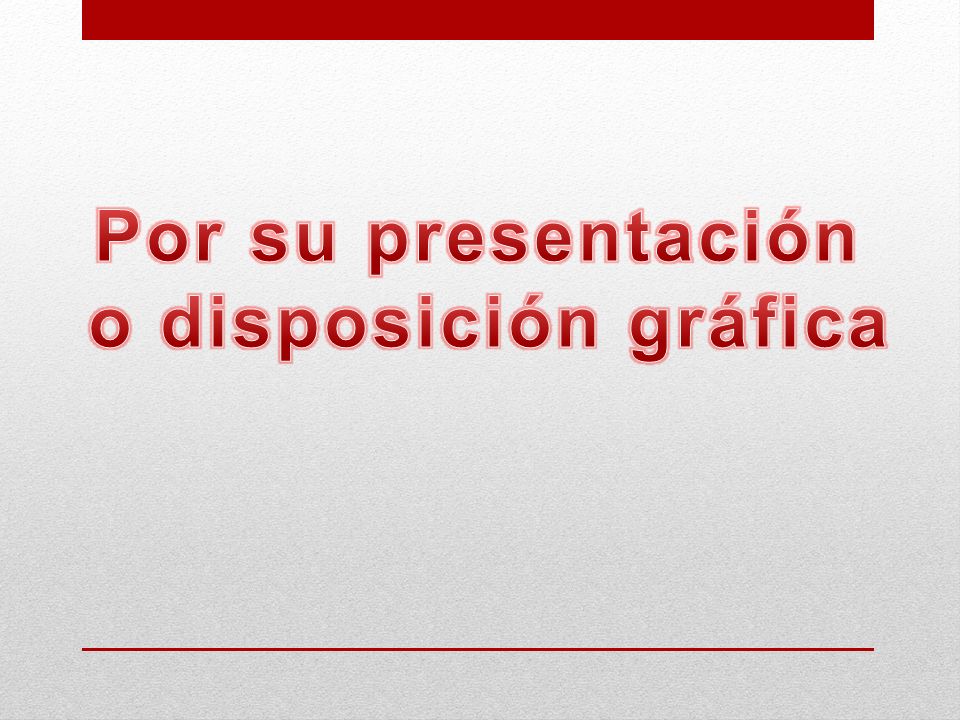 Por su presentación o disposición gráfica